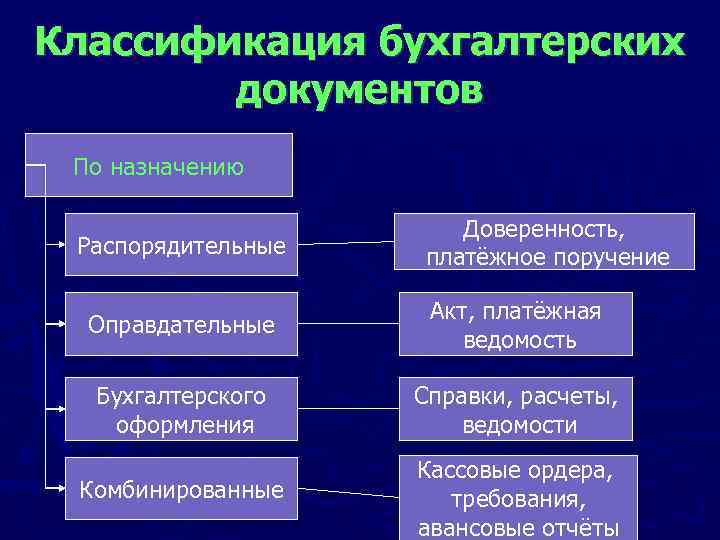 Классификация бухгалтерских документов

По назначению

Распорядительные

Доверенность, платёжное поручение

Оправдательные

Акт, платёжная ведомость

Бухгалтерского оформления

Справки, расчеты, ведомости

Комбинированные

Кассовые ордера, требования, авансовые отчёты